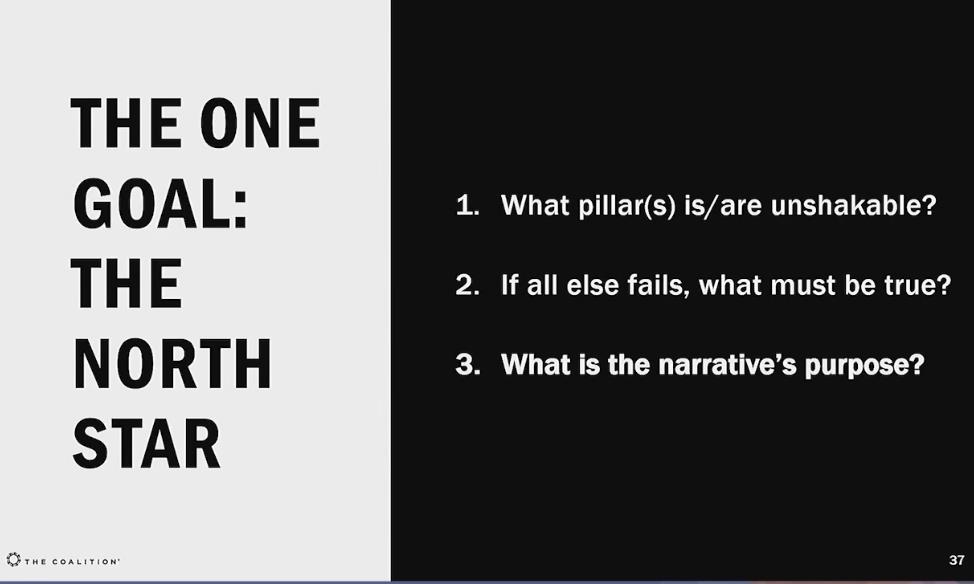 THE ONE GOAL: THE NORTH STAR

1. What pillar(s) is/are unshakable?

2. If all else fails, what must be true?

3. What is the narrative's purpose?

THE COALITION

37